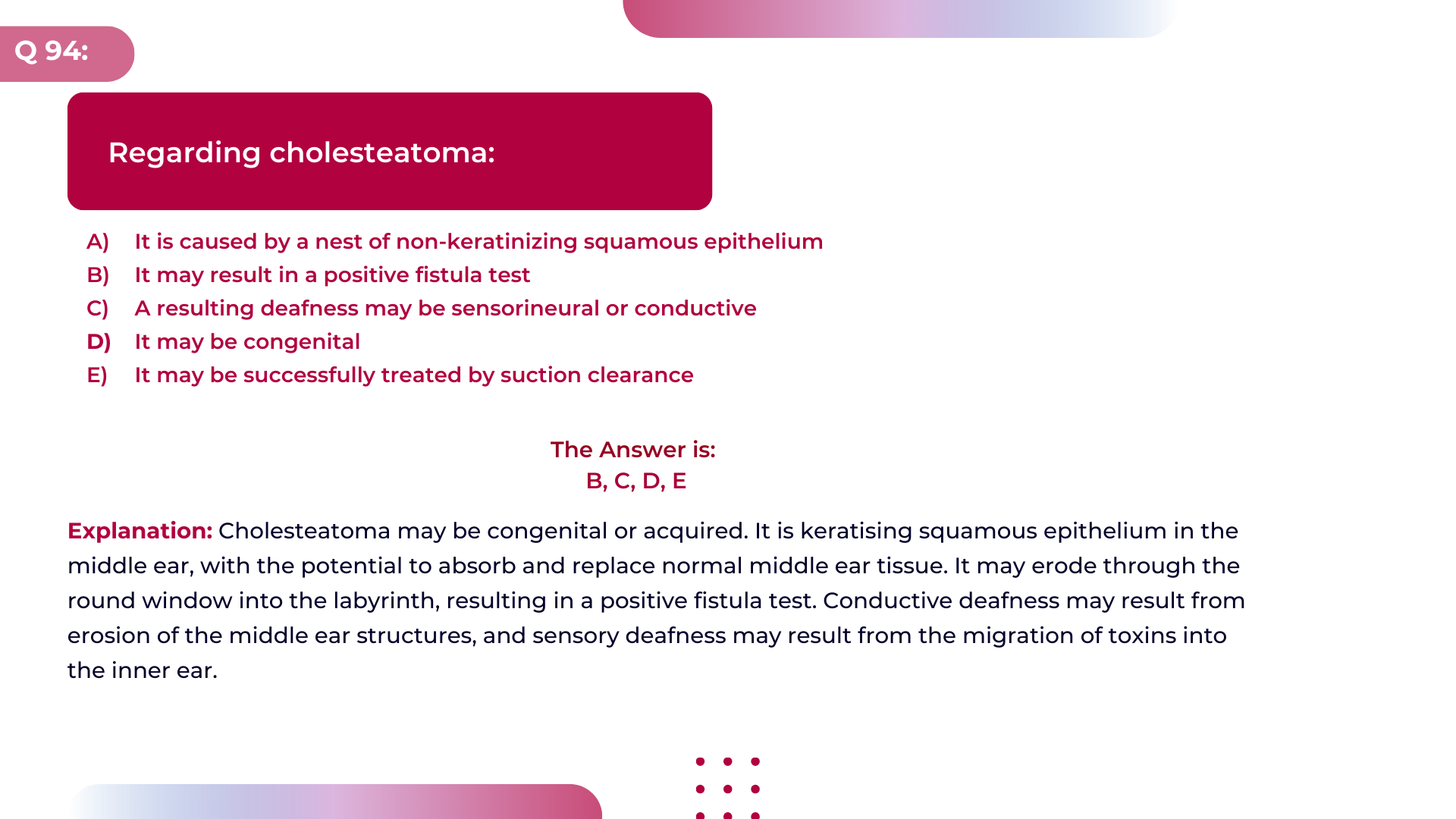 Q 94:

Regarding cholesteatoma:

A) It is caused by a nest of non-keratinizing squamous epithelium
B) It may result in a positive fistula test
C) A resulting deafness may be sensorineural or conductive
D) It may be congenital
E) It may be successfully treated by suction clearance

The Answer is:
B, C, D, E

Explanation: Cholesteatoma may be congenital or acquired. It is keratising squamous epithelium in the middle ear, with the potential to absorb and replace normal middle ear tissue. It may erode through the round window into the labyrinth, resulting in a positive fistula test. Conductive deafness may result from erosion of the middle ear structures, and sensory deafness may result from the migration of toxins into the inner ear.